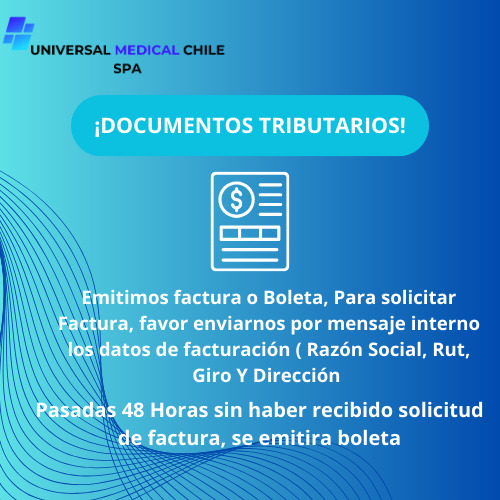 UNIVERSAL MEDICAL CHILE SPA

¡DOCUMENTOS TRIBUTARIOS!

$

Emitimos factura o Boleta, Para solicitar Factura, favor enviarnos por mensaje interno los datos de facturación ( Razón Social, Rut, Giro Y Dirección

Pasadas 48 Horas sin haber recibido solicitud de factura, se emitira boleta